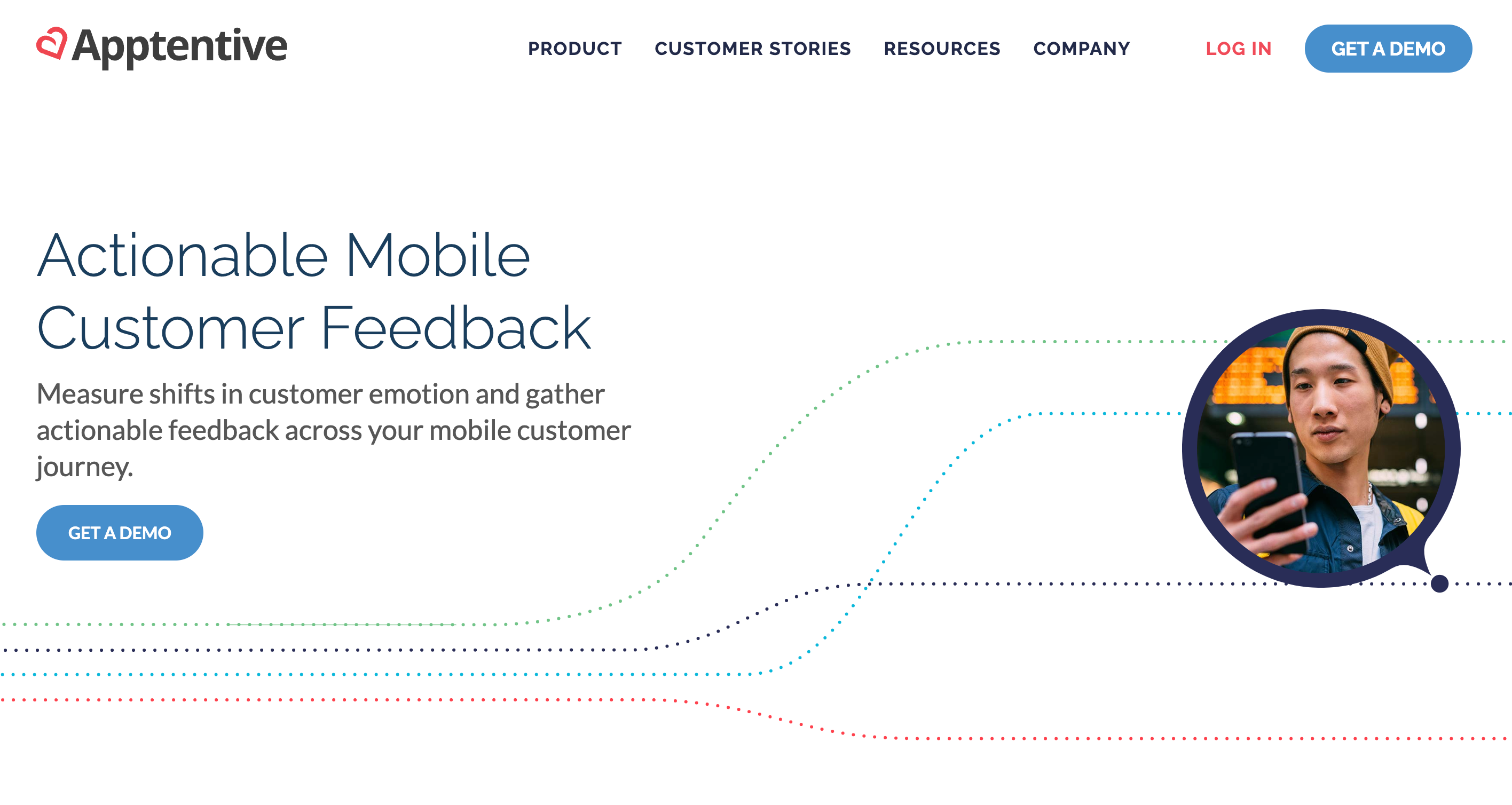 Apptentive

PRODUCT CUSTOMER STORIES RESOURCES COMPANY LOG IN GET A DEMO

Actionable Mobile Customer Feedback

Measure shifts in customer emotion and gather actionable feedback across your mobile customer journey.

GET A DEMO